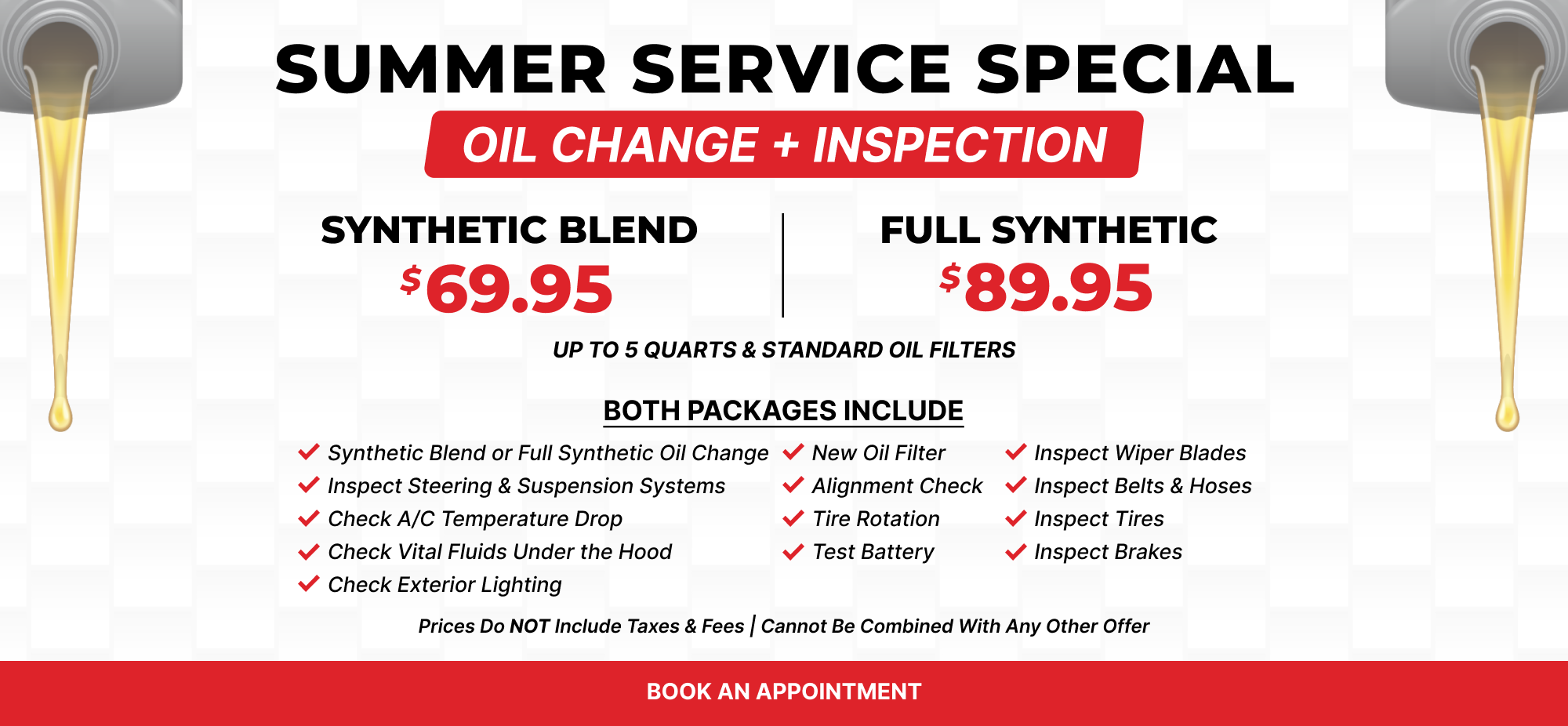 SUMMER SERVICE SPECIAL

OIL CHANGE + INSPECTION

SYNTHETIC BLEND
$69.95

FULL SYNTHETIC
$89.95

UP TO 5 QUARTS & STANDARD OIL FILTERS

BOTH PACKAGES INCLUDE

✓ Synthetic Blend or Full Synthetic Oil Change
✓ Inspect Steering & Suspension Systems
✓ Check A/C Temperature Drop
✓ Check Vital Fluids Under the Hood
✓ Check Exterior Lighting

✓ New Oil Filter
✓ Alignment Check
✓ Tire Rotation
✓ Test Battery

✓ Inspect Wiper Blades
✓ Inspect Belts & Hoses
✓ Inspect Tires
✓ Inspect Brakes

Prices Do NOT Include Taxes & Fees | Cannot Be Combined With Any Other Offer

BOOK AN APPOINTMENT